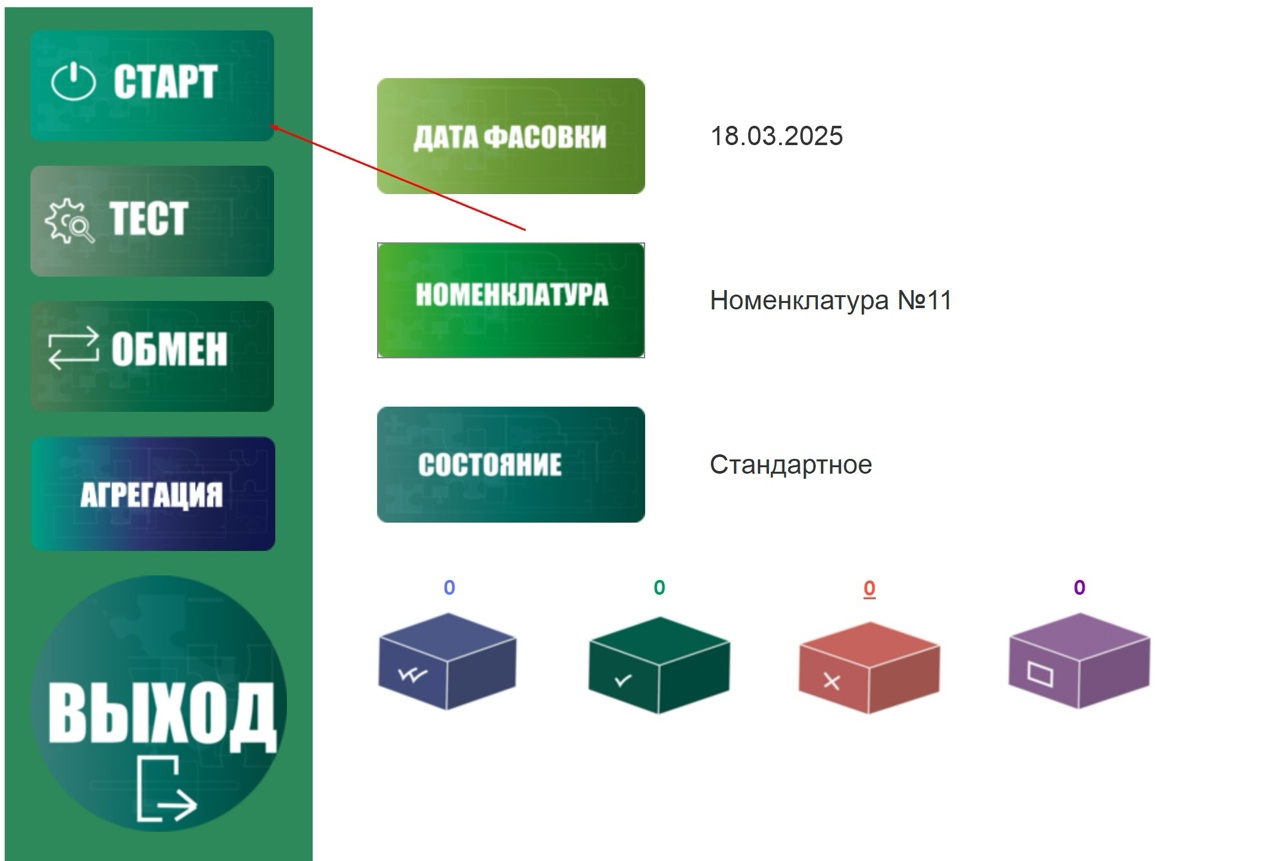 СТАРТ

ТЕСТ

ОБМЕН

АГРЕГАЦИЯ

ВЫХОД

ДАТА ФАСОВКИ

18.03.2025

НОМЕНКЛАТУРА

Номенклатура №11

СОСТОЯНИЕ

Стандартное

0

0

0

0